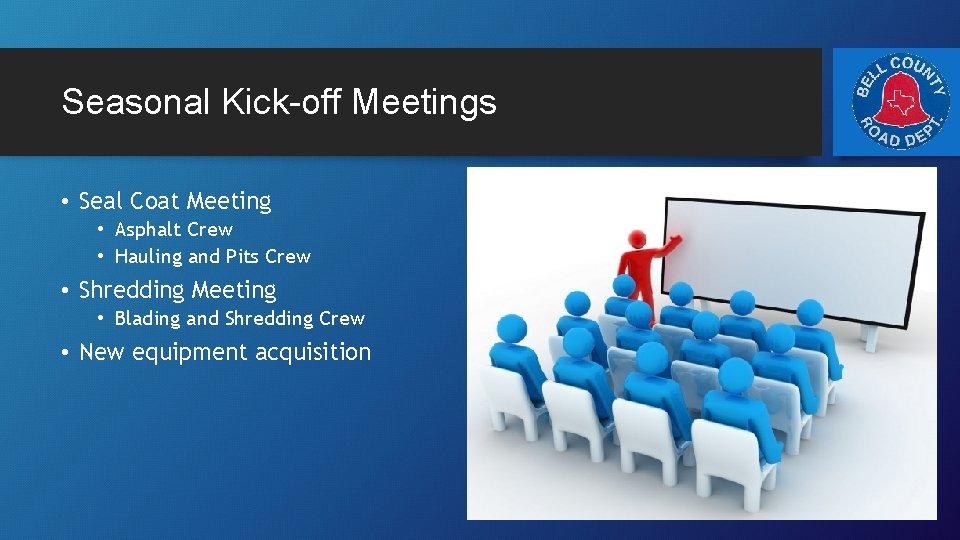 Seasonal Kick-off Meetings

BELL COUNTY ROAD DEPT.

• Seal Coat Meeting
  • Asphalt Crew
  • Hauling and Pits Crew
• Shredding Meeting
  • Blading and Shredding Crew
• New equipment acquisition